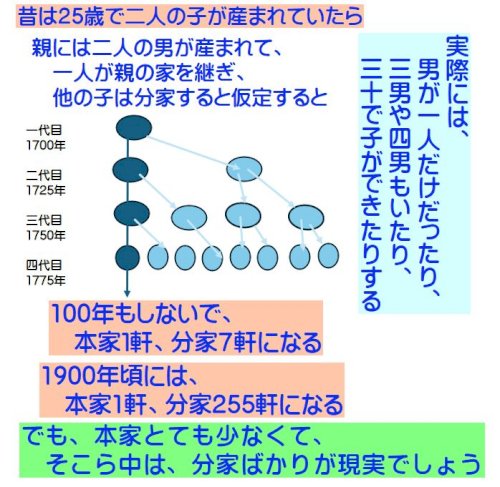 昔は25歳で二人の子が産まれていたら

親には二人の男が産まれて、
一人が親の家を継ぎ、
他の子は分家すると仮定すると

実際には、
男が一人だけだったり、
三男や四男もいたり、
三十で子ができたりする

一代目
1700年

二代目
1725年

三代目
1750年

四代目
1775年

100年もしないで、
本家1軒、分家7軒になる

1900年頃には、
本家1軒、分家255軒になる

でも、本家とても少なくて、
そこら中は、分家ばかりが現実でしょう